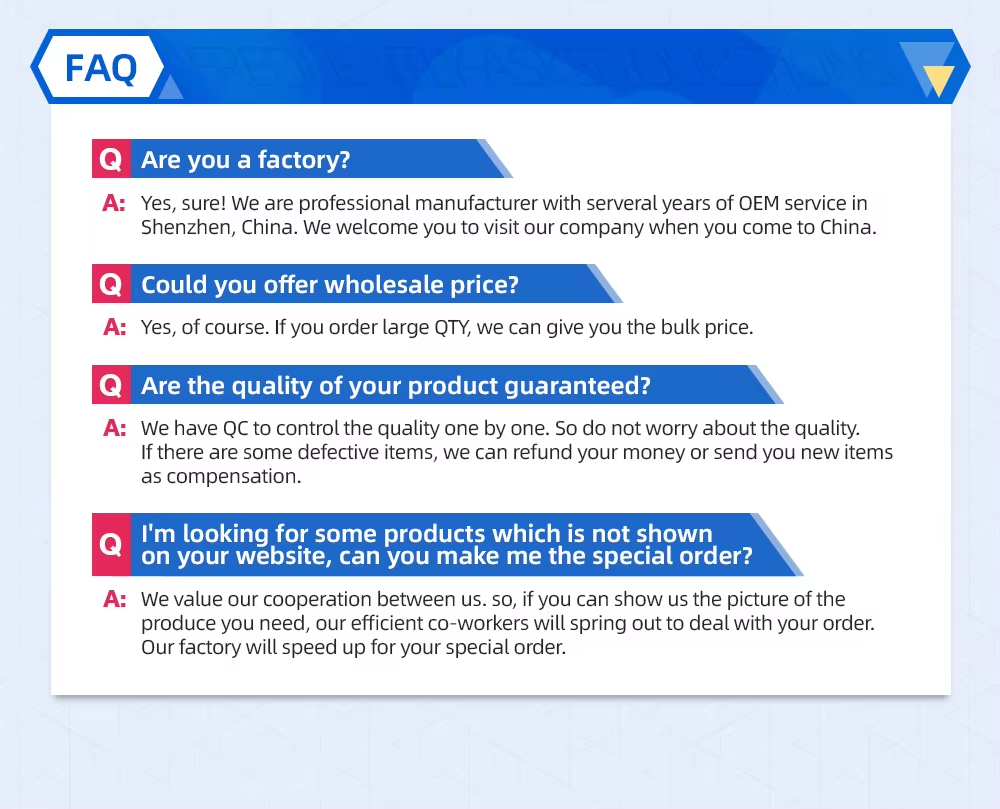 FAQ

Q Are you a factory?

A: Yes, sure! We are professional manufacturer with serveral years of OEM service in Shenzhen, China. We welcome you to visit our company when you come to China.

Q Could you offer wholesale price?

A: Yes, of course. If you order large QTY, we can give you the bulk price.

Q Are the quality of your product guaranteed?

A: We have QC to control the quality one by one. So do not worry about the quality. If there are some defective items, we can refund your money or send you new items as compensation.

Q I'm looking for some products which is not shown on your website, can you make me the special order?

A: We value our cooperation between us. so, if you can show us the picture of the produce you need, our efficient co-workers will spring out to deal with your order. Our factory will speed up for your special order.